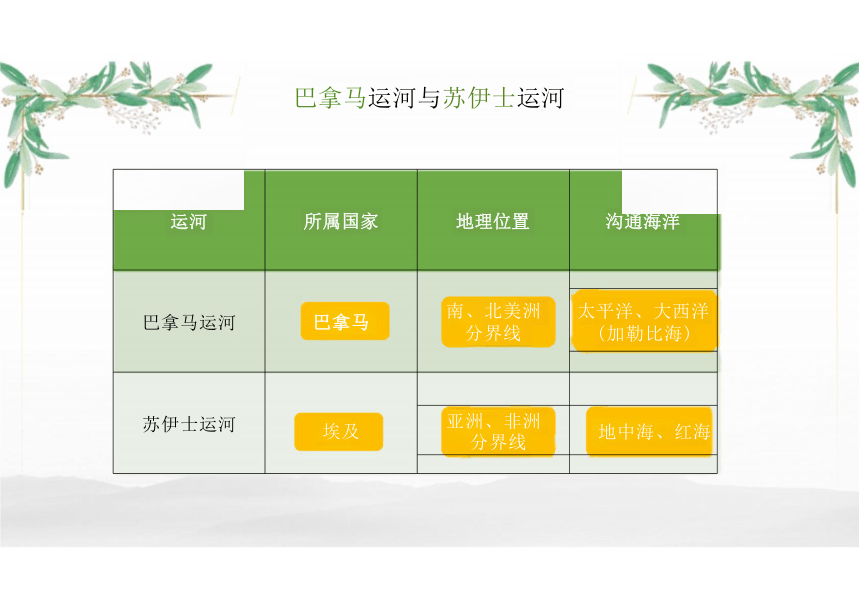 巴拿马运河与苏伊士运河

| 运河 | 所属国家 | 地理位置 | 沟通海洋 |
|---|---|---|---|
| 巴拿马运河 | 巴拿马 | 南、北美洲分界线 | 太平洋、大西洋（加勒比海） |
| 苏伊士运河 | 埃及 | 亚洲、非洲分界线 | 地中海、红海 |